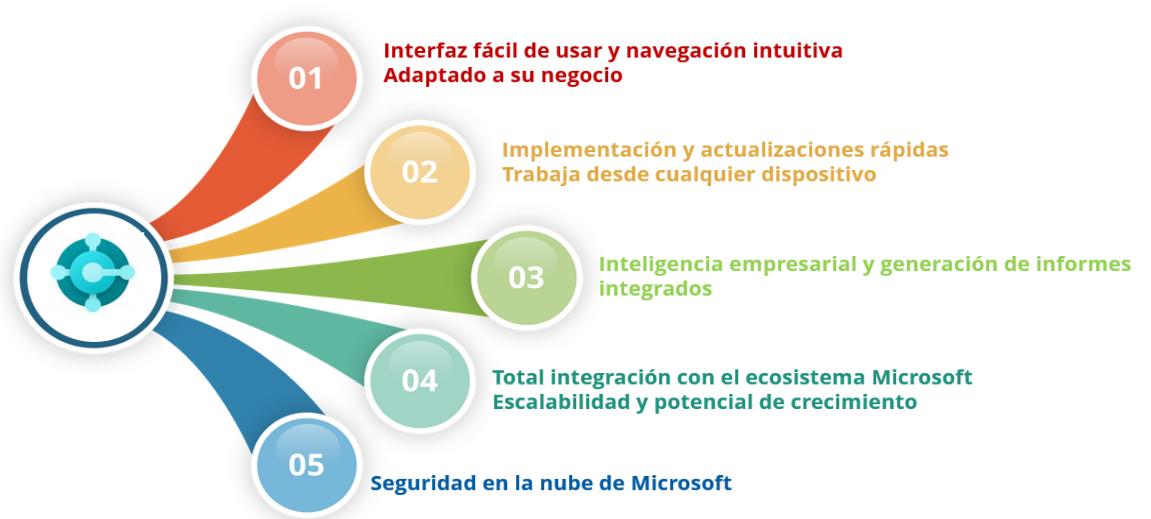 01
Interfaz fácil de usar y navegación intuitiva
Adaptado a su negocio

02
Implementación y actualizaciones rápidas
Trabaja desde cualquier dispositivo

03
Inteligencia empresarial y generación de informes integrados

04
Total integración con el ecosistema Microsoft
Escalabilidad y potencial de crecimiento

05
Seguridad en la nube de Microsoft